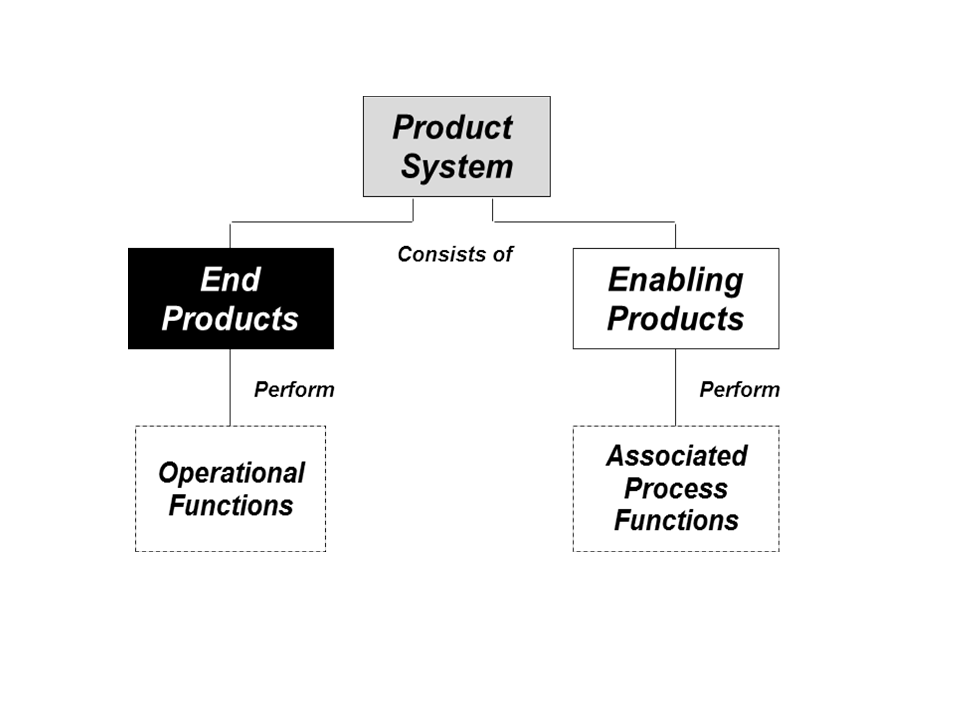 Product System

Consists of

End Products

Enabling Products

Perform

Perform

Operational Functions

Associated Process Functions